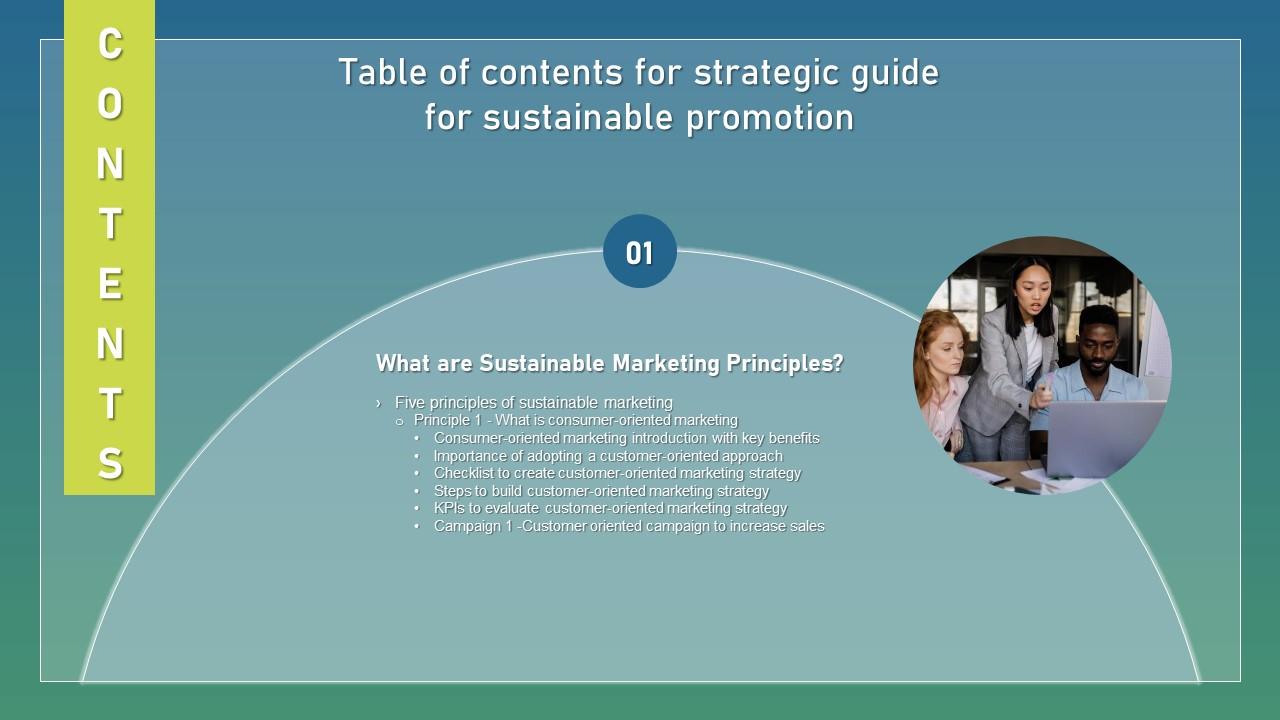 CONTENTS

Table of contents for strategic guide for sustainable promotion

01

What are Sustainable Marketing Principles?

› Five principles of sustainable marketing
o Principle 1 - What is consumer-oriented marketing
• Consumer-oriented marketing introduction with key benefits
• Importance of adopting a customer-oriented approach
• Checklist to create customer-oriented marketing strategy
• Steps to build customer-oriented marketing strategy
• KPIs to evaluate customer-oriented marketing strategy
• Campaign 1 -Customer oriented campaign to increase sales